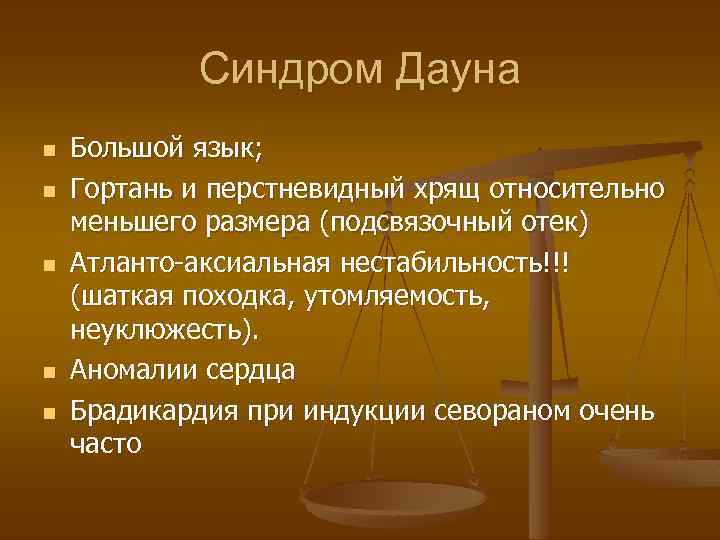 Синдром Дауна

- Большой язык;
- Гортань и перстневидный хрящ относительно меньшего размера (подсвязочный отек)
- Атланто-аксиальная нестабильность!!! (шаткая походка, утомляемость, неуклюжесть).
- Аномалии сердца
- Брадикардия при индукции севораном очень часто